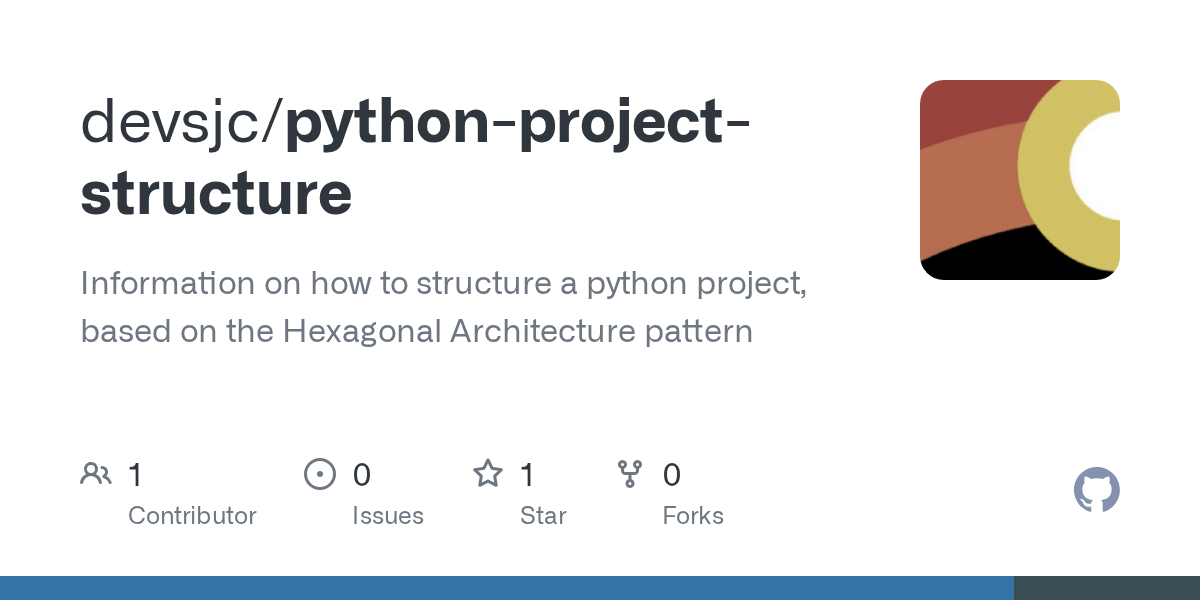 devsjc/python-project-structure

Information on how to structure a python project, based on the Hexagonal Architecture pattern

1
Contributor

0
Issues

1
Star

0
Forks